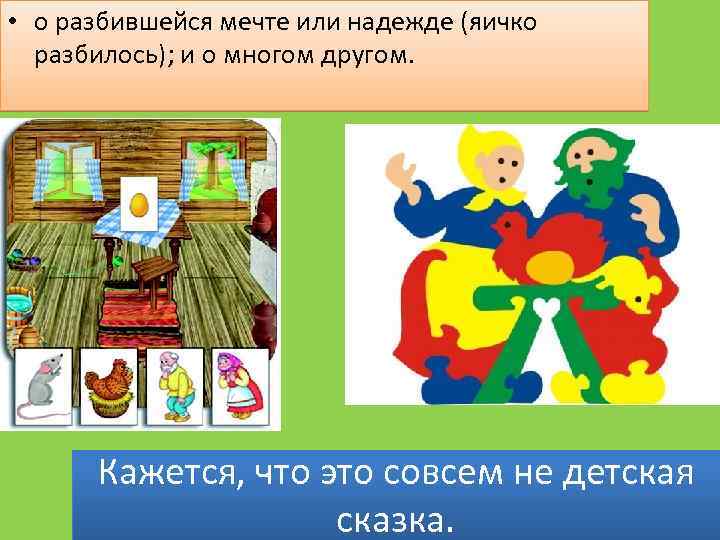 • о разбившейся мечте или надежде (яичко разбилось); и о многом другом.

Кажется, что это совсем не детская сказка.